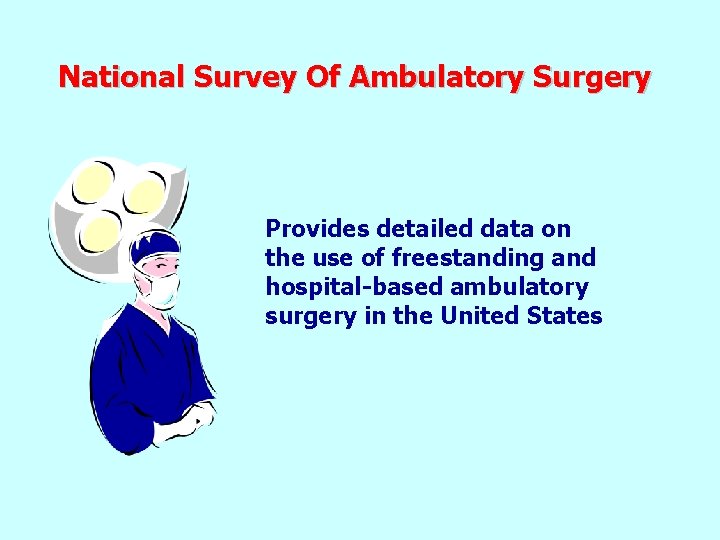 National Survey Of Ambulatory Surgery

Provides detailed data on the use of freestanding and hospital-based ambulatory surgery in the United States